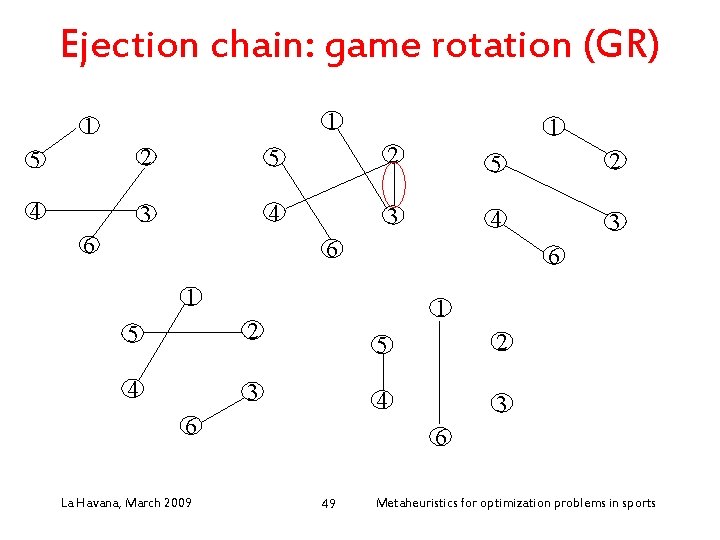 Ejection chain: game rotation (GR)

1
5
2
4
3
6

1
5
2
4
3
6

1
5
2
4
3
6

1
5
2
4
3
6

1
5
2
4
3
6

La Havana, March 2009

49

Metaheuristics for optimization problems in sports